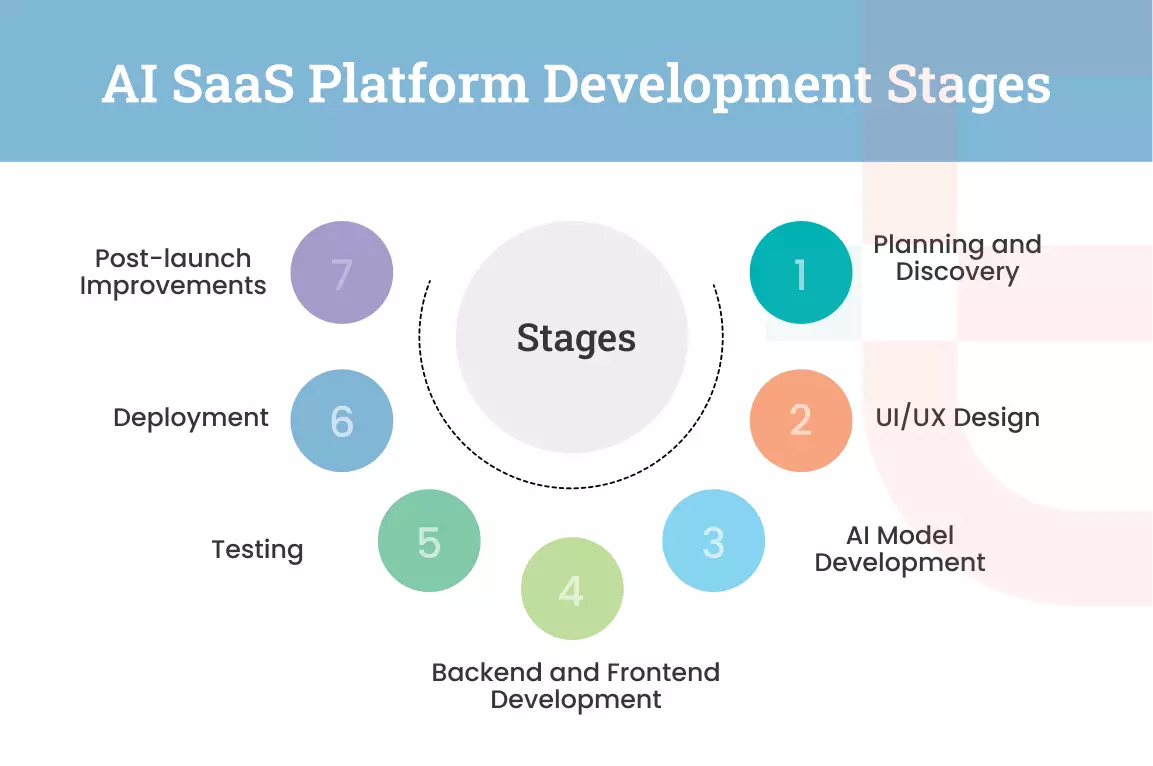 AI SaaS Platform Development Stages

Stages

1
Planning and Discovery

2
UI/UX Design

3
AI Model Development

4
Backend and Frontend Development

5
Testing

6
Deployment

7
Post-launch Improvements